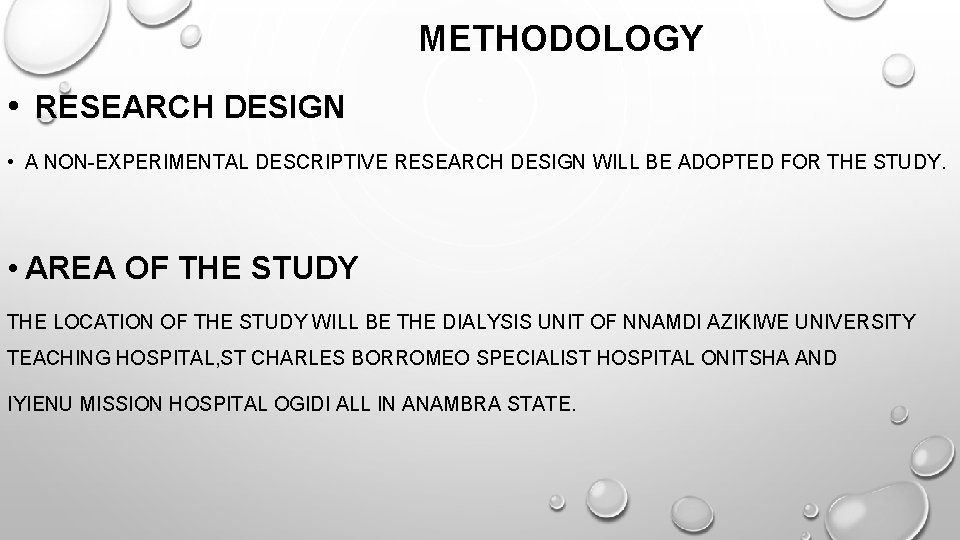 METHODOLOGY

• RESEARCH DESIGN

• A NON-EXPERIMENTAL DESCRIPTIVE RESEARCH DESIGN WILL BE ADOPTED FOR THE STUDY.

• AREA OF THE STUDY

THE LOCATION OF THE STUDY WILL BE THE DIALYSIS UNIT OF NNAMDI AZIKIWE UNIVERSITY TEACHING HOSPITAL,ST CHARLES BORROMEO SPECIALIST HOSPITAL ONITSHA AND

IYIENU MISSION HOSPITAL OGIDI ALL IN ANAMBRA STATE.